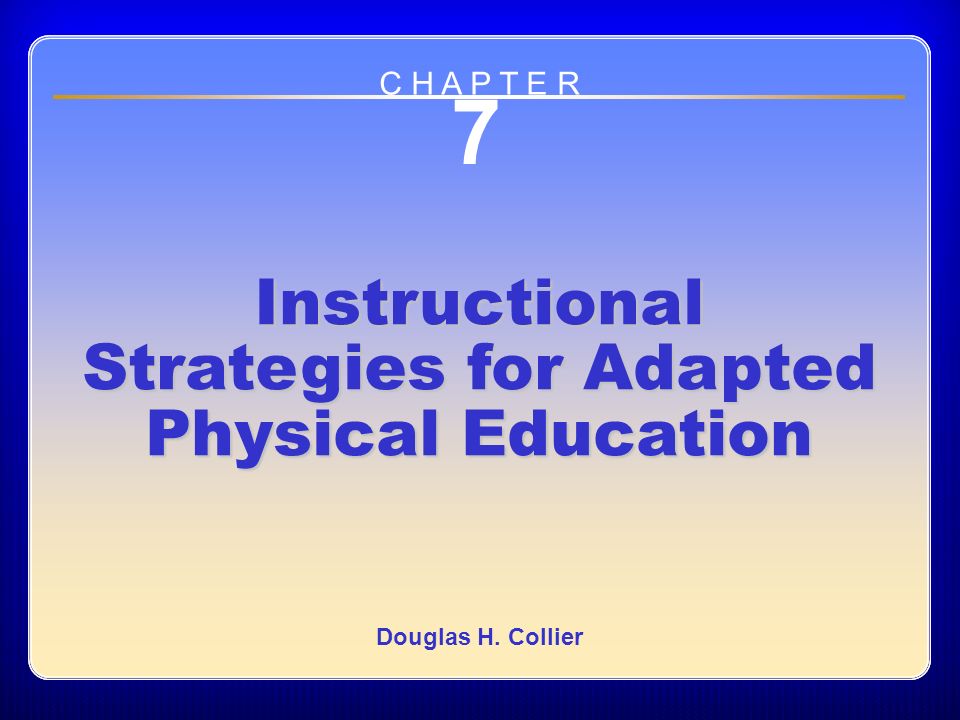 CHAPTER
7

Instructional Strategies for Adapted Physical Education

Douglas H. Collier